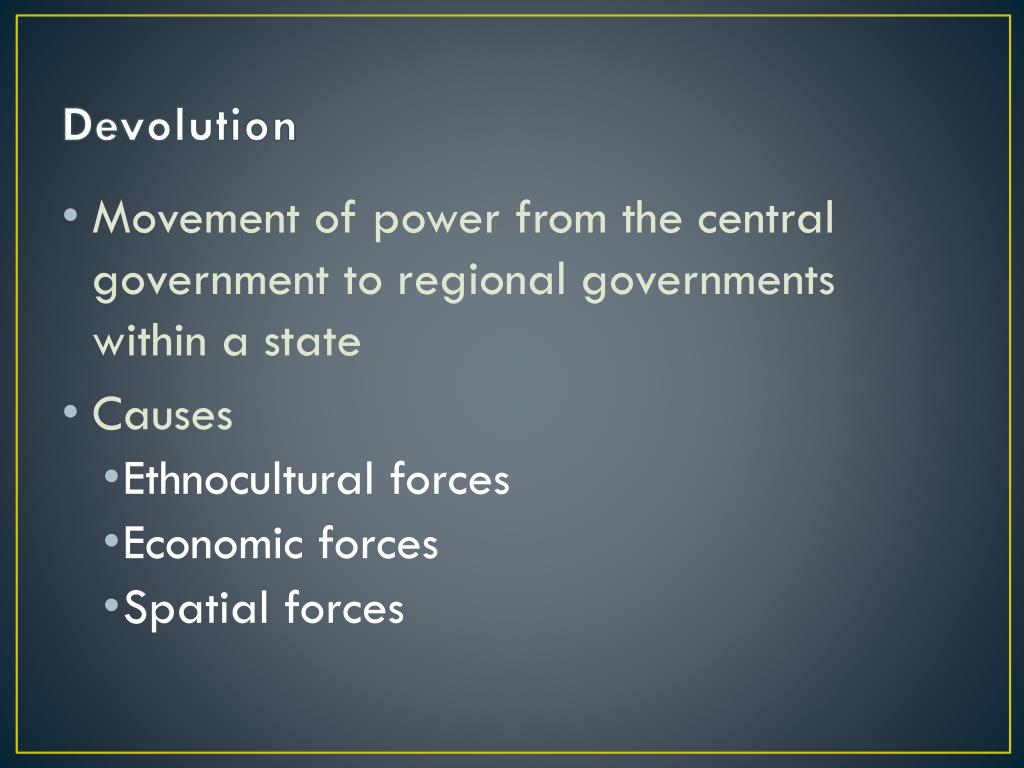 Devolution

• Movement of power from the central government to regional governments within a state

• Causes
  • Ethnocultural forces
  • Economic forces
  • Spatial forces